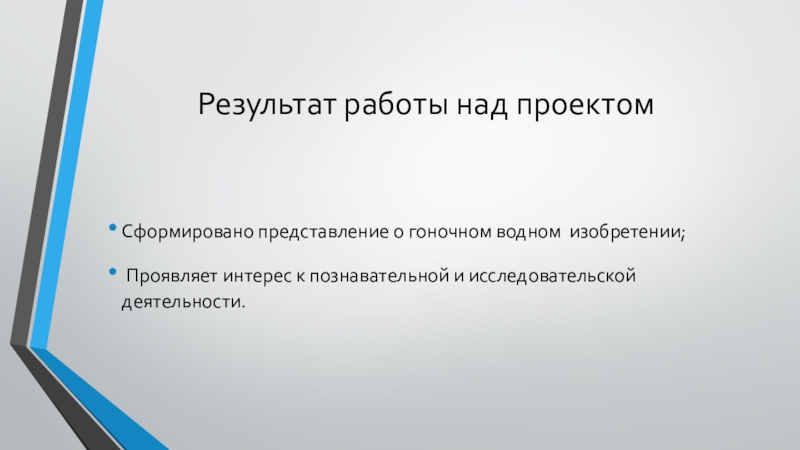 Результат работы над проектом

• Сформировано представление о гоночном водном изобретении;

• Проявляет интерес к познавательной и исследовательской деятельности.